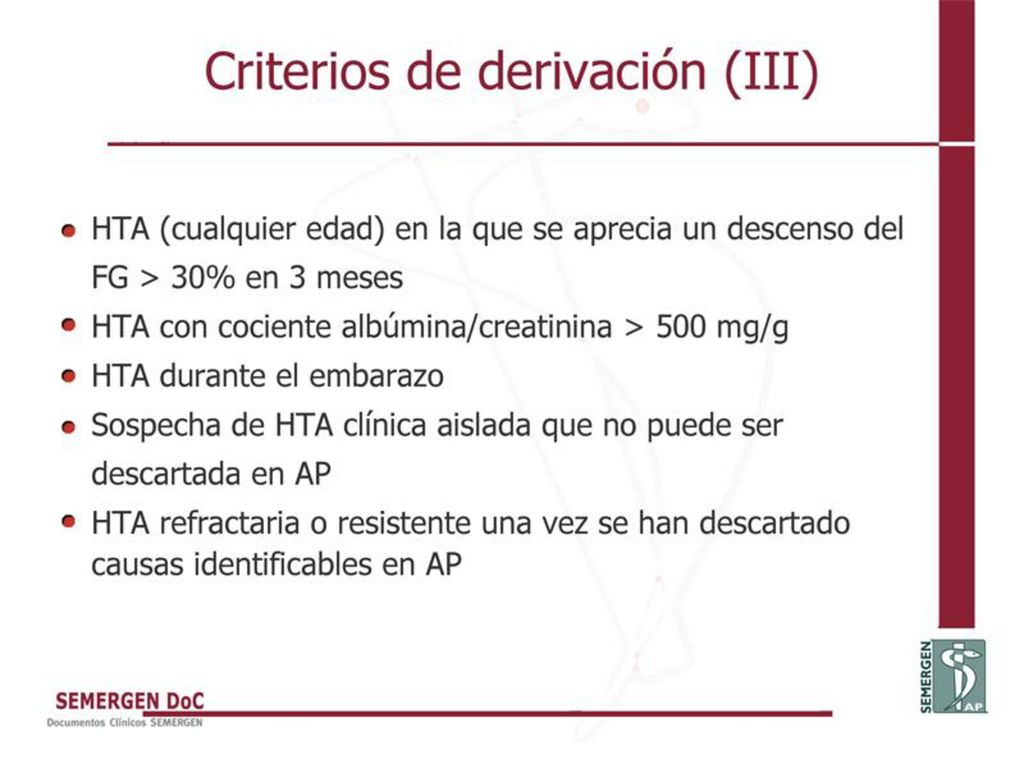 Criterios de derivación (III)

- HTA (cualquier edad) en la que se aprecia un descenso del FG > 30% en 3 meses
- HTA con cociente albúmina/creatinina > 500 mg/g
- HTA durante el embarazo
- Sospecha de HTA clínica aislada que no puede ser descartada en AP
- HTA refractaria o resistente una vez se han descartado causas identificables en AP

SEMERGEN DoC
Documentos Clínicos SEMERGEN

SEMERGEN AP